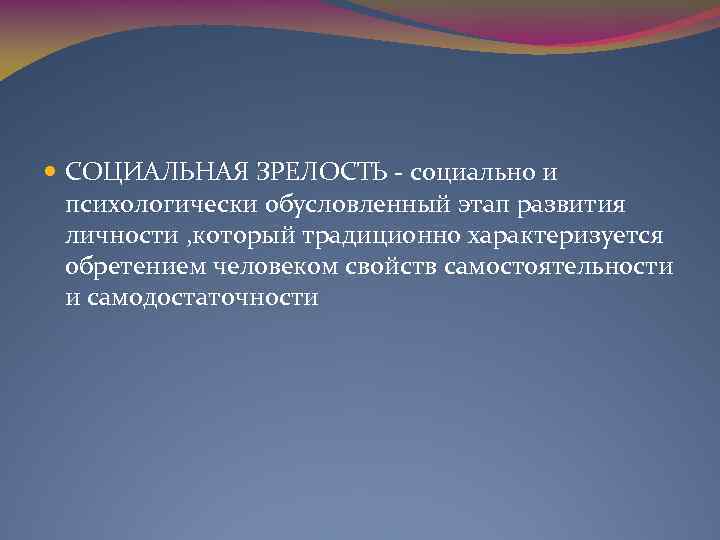 СОЦИАЛЬНАЯ ЗРЕЛОСТЬ - социально и психологически обусловленный этап развития личности ,который традиционно характеризуется обретением человеком свойств самостоятельности и самодостаточности